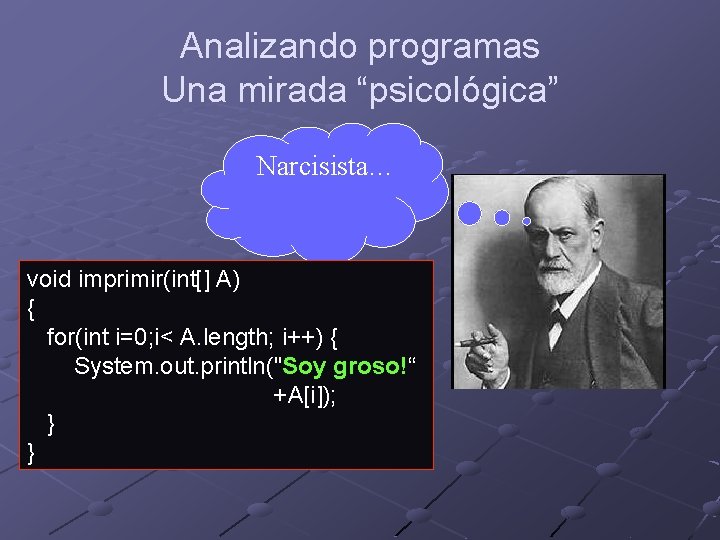 Analizando programas
Una mirada “psicológica”

Narcisista…

void imprimir(int[] A)
{
for(int i=0;i< A.length; i++) {
System.out.println("Soy groso!“
+A[i]);
}
}